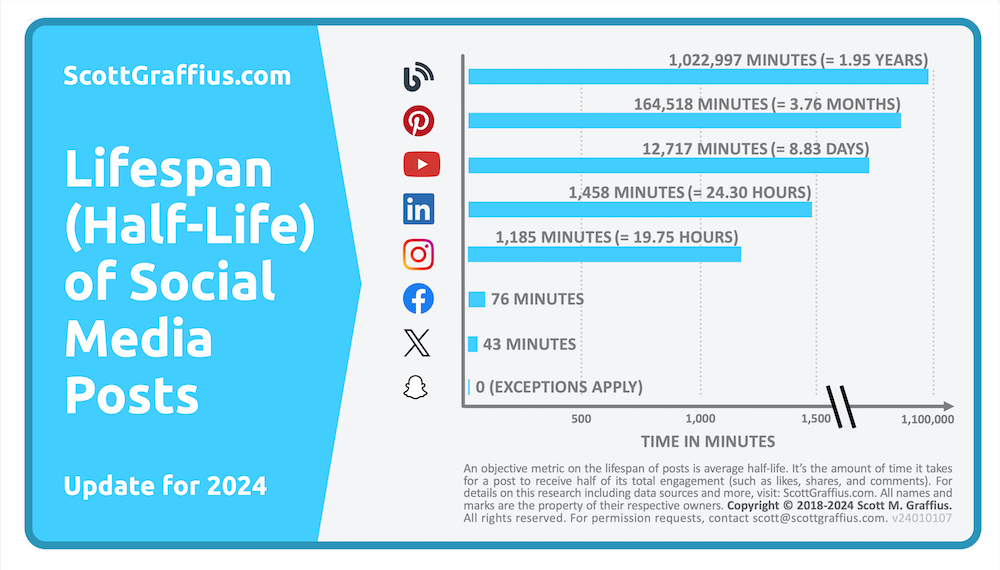 ScottGraffius.com

Lifespan (Half-Life) of Social Media Posts

Update for 2024

1,022,997 MINUTES (= 1.95 YEARS)

164,518 MINUTES (= 3.76 MONTHS)

12,717 MINUTES (= 8.83 DAYS)

1,458 MINUTES (= 24.30 HOURS)

1,185 MINUTES (= 19.75 HOURS)

76 MINUTES

43 MINUTES

0 (EXCEPTIONS APPLY)

500 1,000 1,500 1,100,000

TIME IN MINUTES

An objective metric on the lifespan of posts is average half-life. It's the amount of time it takes for a post to receive half of its total engagement (such as likes, shares, and comments). For details on this research including data sources and more, visit: ScottGraffius.com. All names and marks are the property of their respective owners. Copyright © 2018-2024 Scott M. Graffius. All rights reserved. For permission requests, contact scott@scottgraffius.com. v24010107